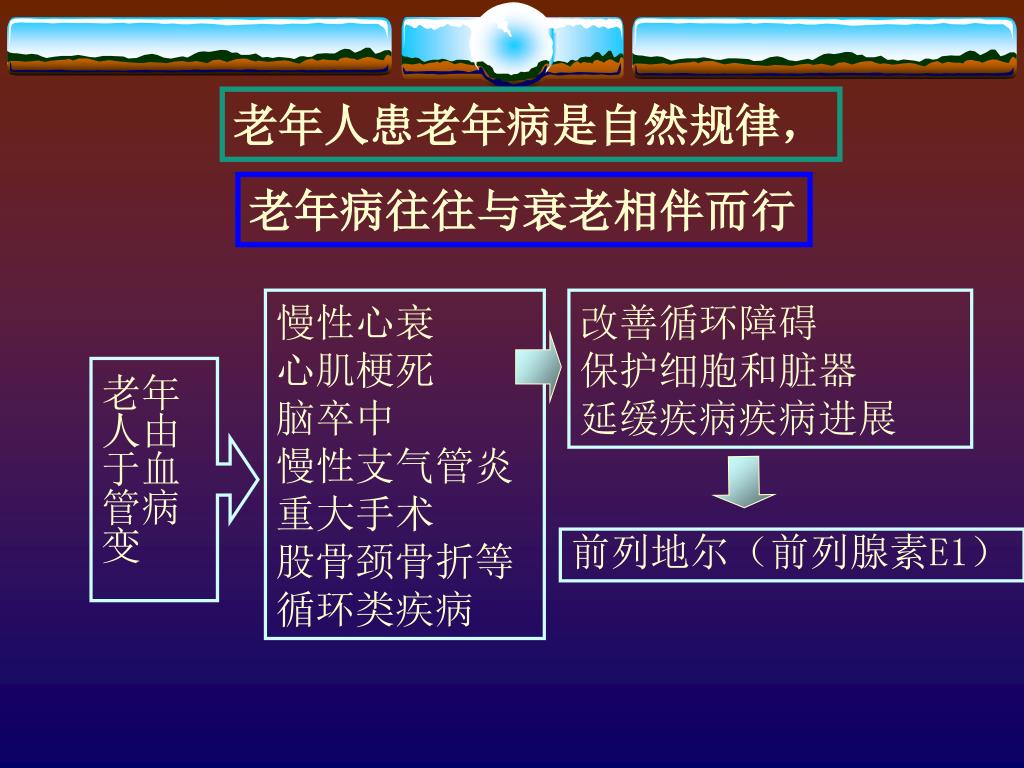 老年人患老年病是自然规律，

老年病往往与衰老相伴而行

老年人由于血管病变

慢性心衰
心肌梗死
脑卒中
慢性支气管炎
重大手术
股骨颈骨折等
循环类疾病

改善循环障碍
保护细胞和脏器
延缓疾病疾病进展

前列地尔（前列腺素E1）